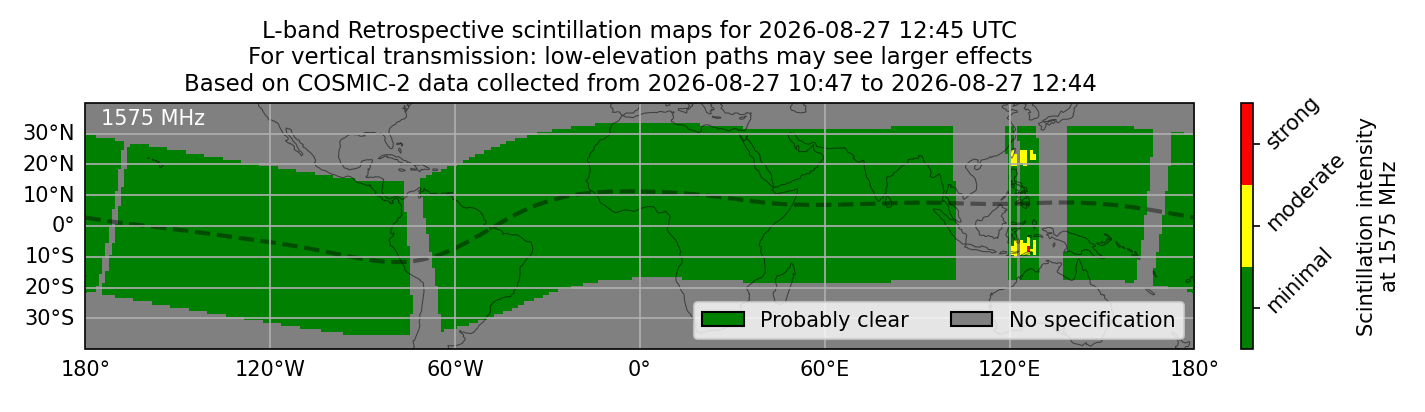 L-band Retrospective scintillation maps for 2026-08-27 12:45 UTC
For vertical transmission: low-elevation paths may see larger effects
Based on COSMIC-2 data collected from 2026-08-27 10:47 to 2026-08-27 12:44

1575 MHz

30°N
20°N
10°N
0°
10°S
20°S
30°S

180° 120°W 60°W 0° 60°E 120°E 180°

Probably clear
No specification

strong
moderate
minimal

Scintillation intensity at 1575 MHz